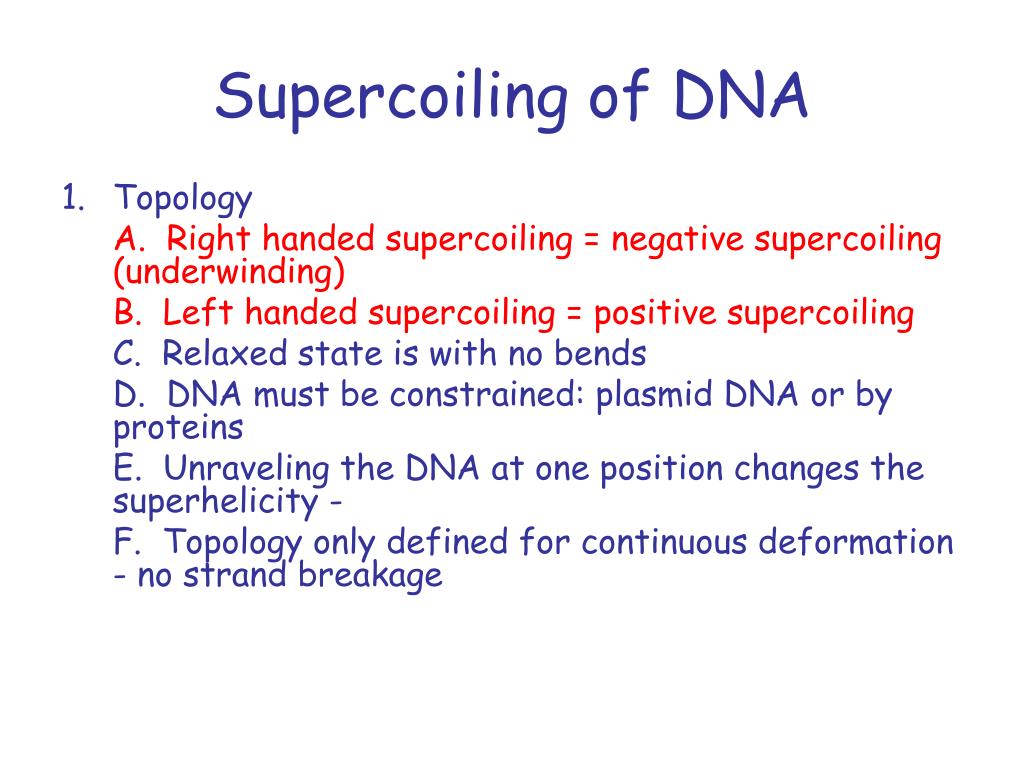 Supercoiling of DNA

1. Topology

A. Right handed supercoiling = negative supercoiling (underwinding)

B. Left handed supercoiling = positive supercoiling

C. Relaxed state is with no bends

D. DNA must be constrained: plasmid DNA or by proteins

E. Unraveling the DNA at one position changes the superhelicity -

F. Topology only defined for continuous deformation - no strand breakage